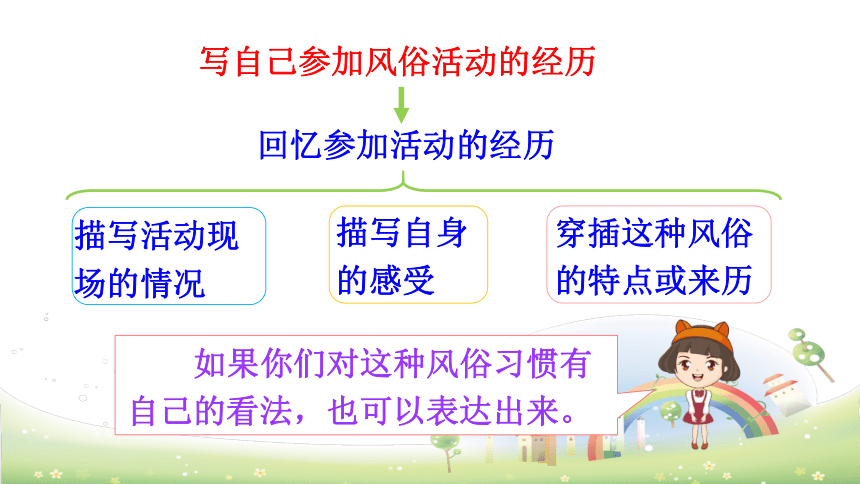 写自己参加风俗活动的经历

回忆参加活动的经历

描写活动现场的情况

描写自身的感受

穿插这种风俗的特点或来历

如果你们对这种风俗习惯有自己的看法，也可以表达出来。